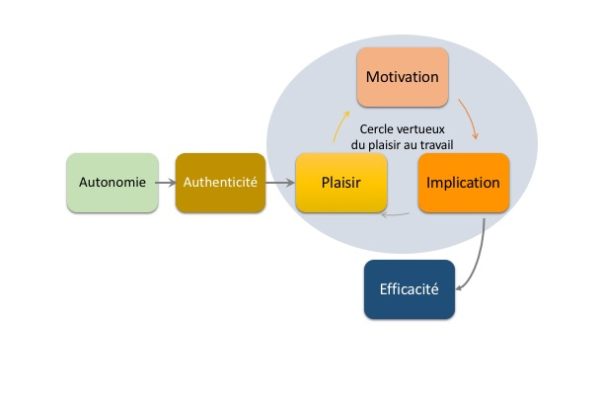 Motivation

Cercle vertueux du plaisir au travail

Autonomie

Authenticité

Plaisir

Implication

Efficacité